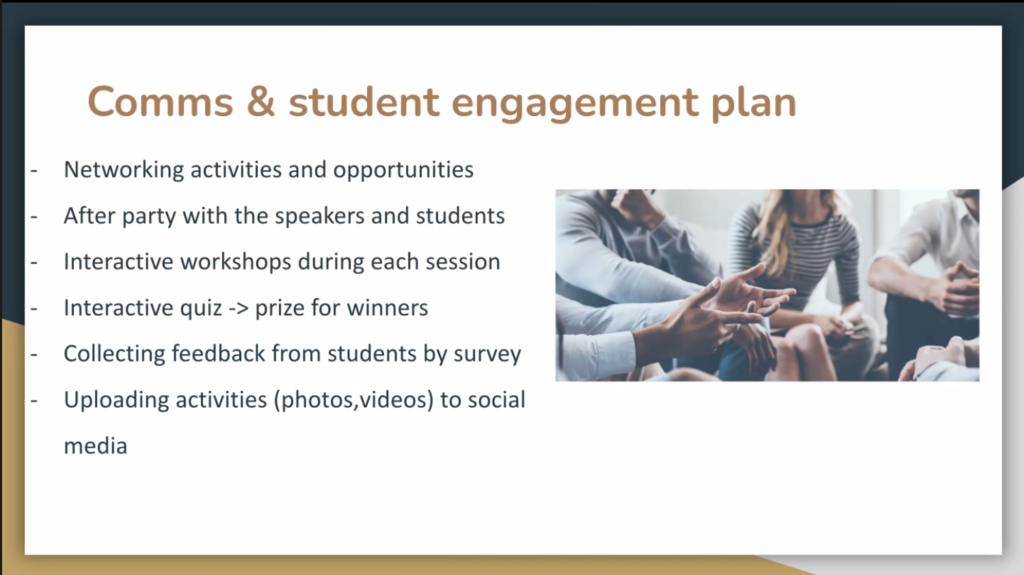 Comms & student engagement plan

- Networking activities and opportunities
- After party with the speakers and students
- Interactive workshops during each session
- Interactive quiz -> prize for winners
- Collecting feedback from students by survey
- Uploading activities (photos,videos) to social media